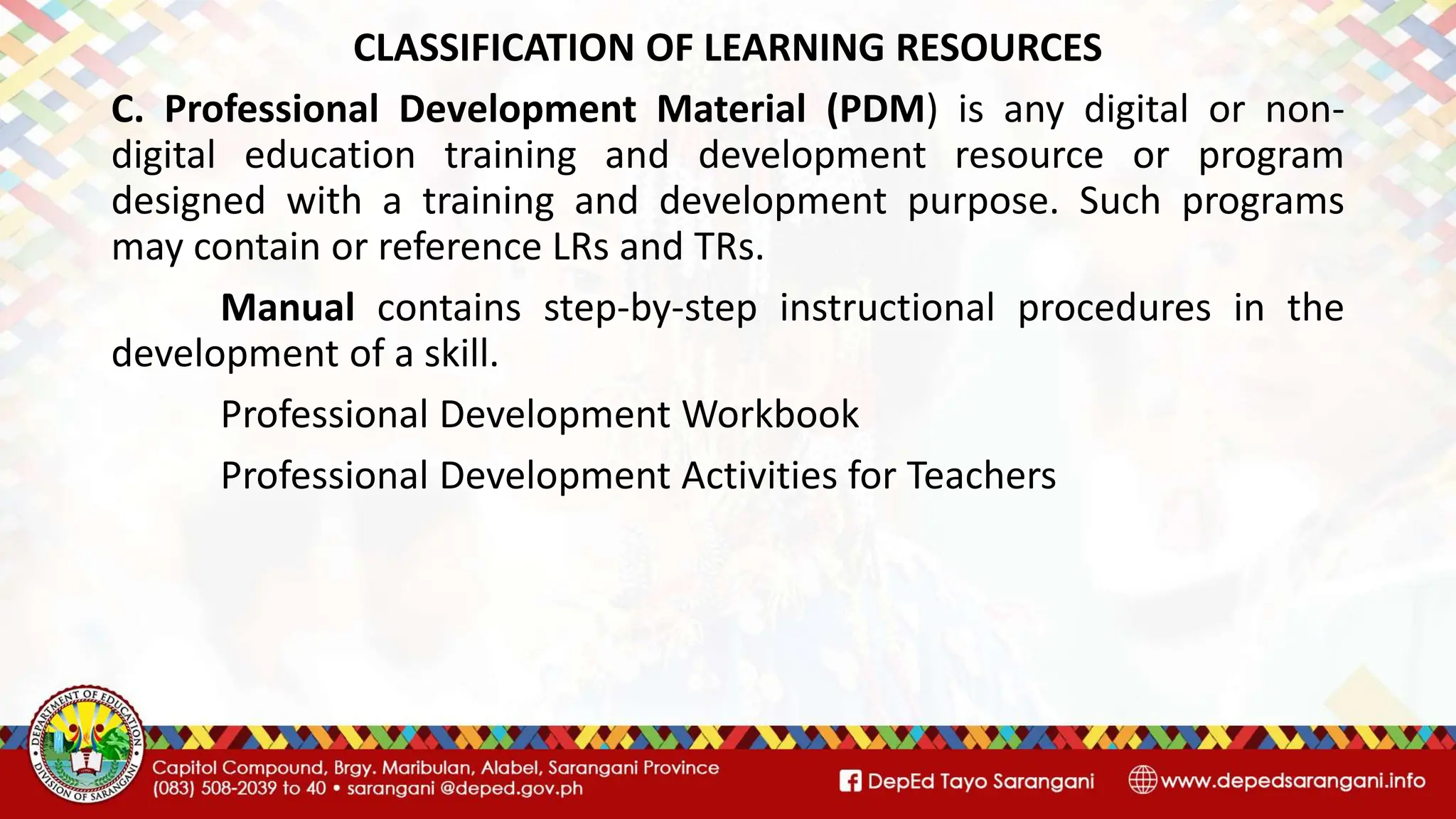 CLASSIFICATION OF LEARNING RESOURCES

C. Professional Development Material (PDM) is any digital or non-digital education training and development resource or program designed with a training and development purpose. Such programs may contain or reference LRs and TRs.

Manual contains step-by-step instructional procedures in the development of a skill.

Professional Development Workbook

Professional Development Activities for Teachers

DEPARTMENT OF EDUCATION DIVISION OF SARANGANI

Capitol Compound, Brgy. Maribulan, Alabel, Sarangani Province
(083) 508-2039 to 40 • sarangani @deped.gov.ph

DepEd Tayo Sarangani

www.depedsarangani.info